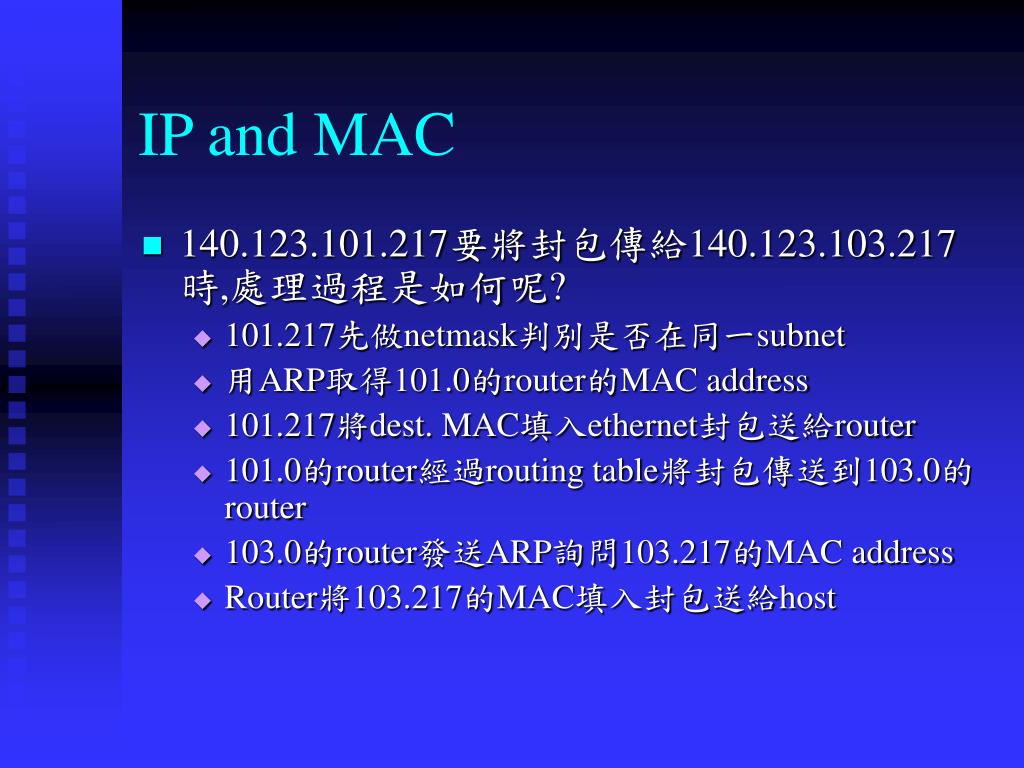 IP and MAC

140.123.101.217要將封包傳給140.123.103.217時,處理過程是如何呢?

101.217先做netmask判別是否在同一subnet

用ARP取得101.0的router的MAC address

101.217將dest. MAC填入ethernet封包送給router

101.0的router經過routing table將封包傳送到103.0的router

103.0的router發送ARP詢問103.217的MAC address

Router將103.217的MAC填入封包送給host